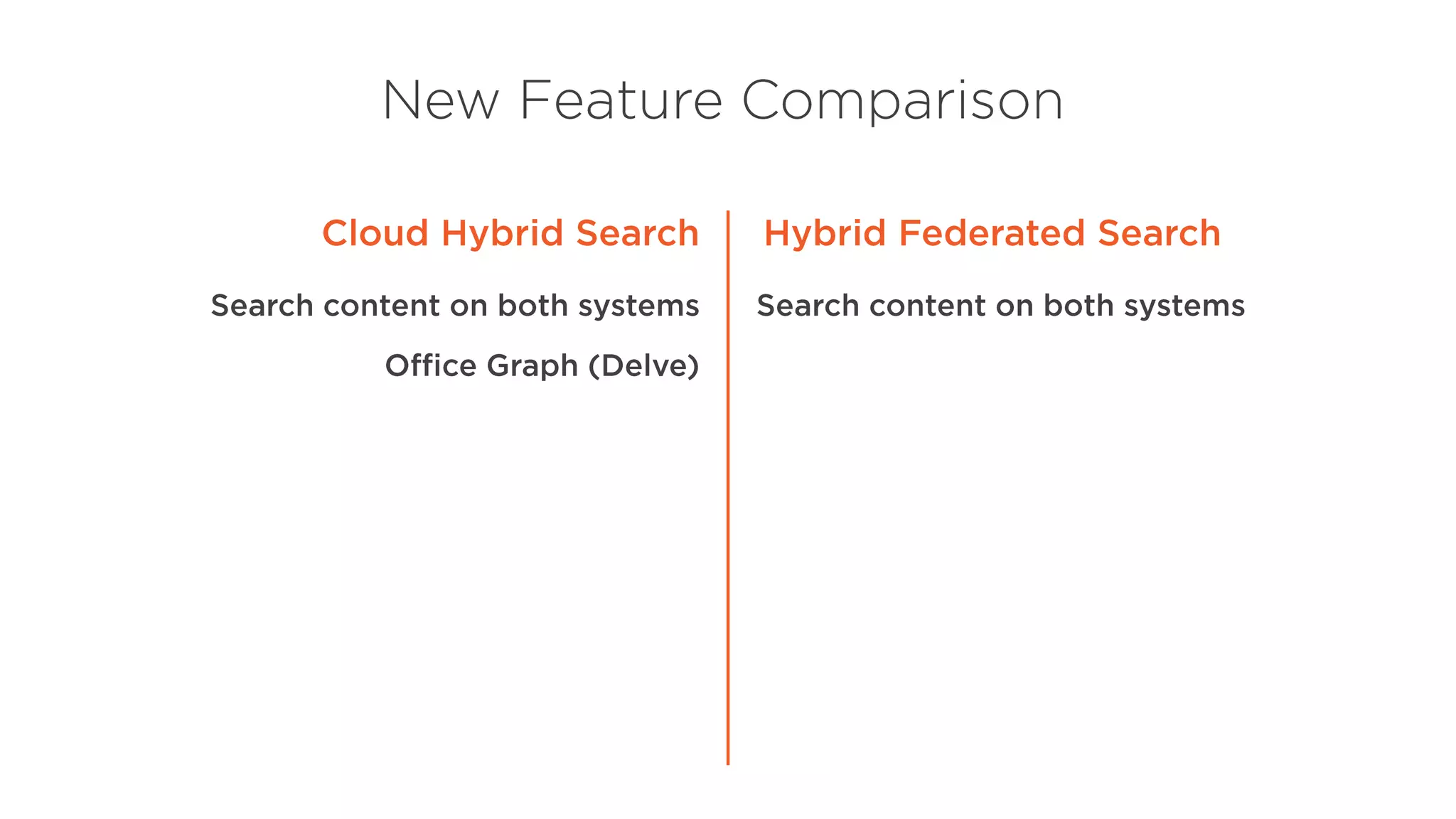 New Feature Comparison

Cloud Hybrid Search

Search content on both systems

Office Graph (Delve)

Hybrid Federated Search

Search content on both systems